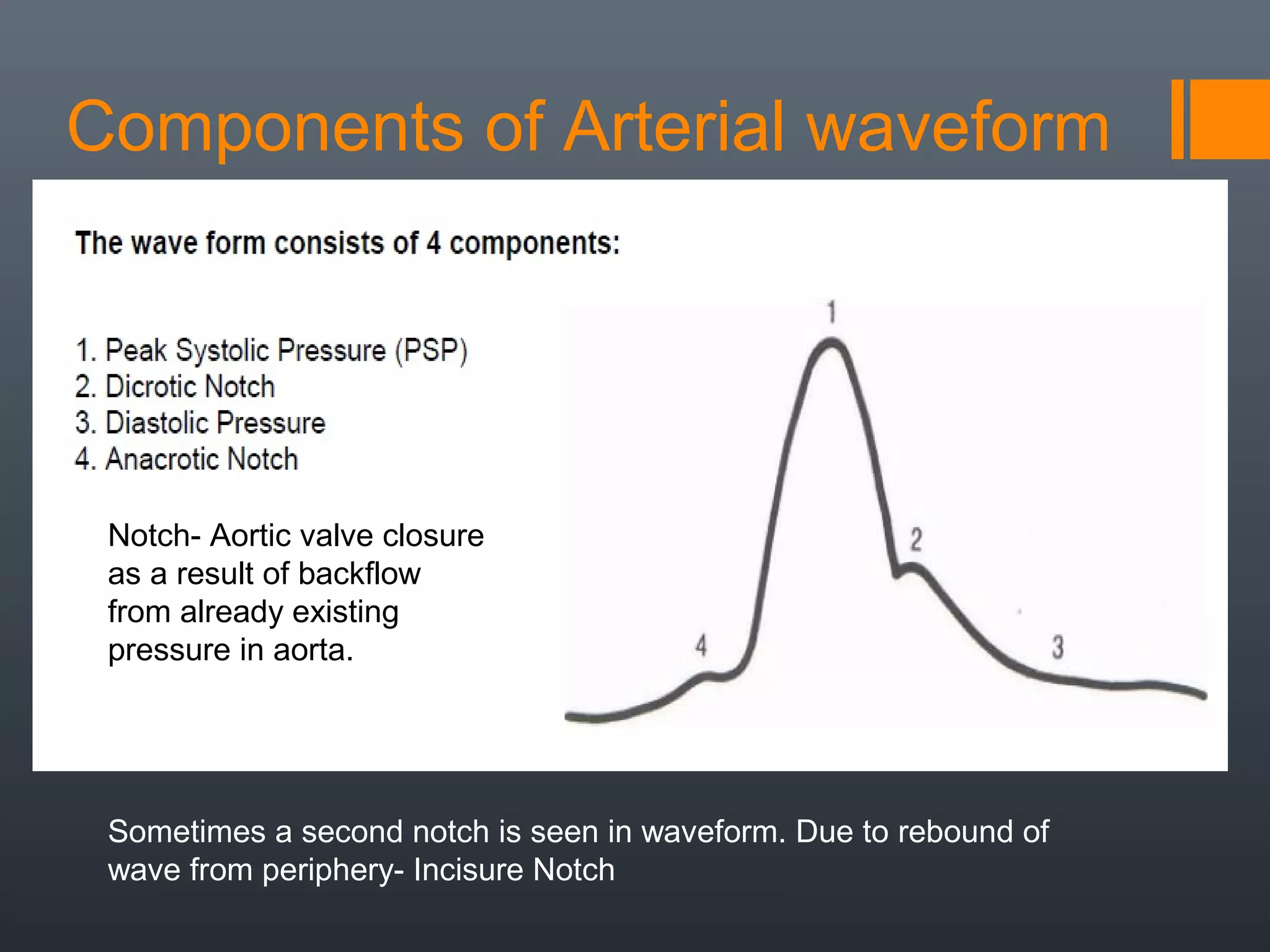 Components of Arterial waveform

The wave form consists of 4 components:

1. Peak Systolic Pressure (PSP)
2. Dicrotic Notch
3. Diastolic Pressure
4. Anacrotic Notch

Notch- Aortic valve closure as a result of backflow from already existing pressure in aorta.

1

2

4

3

Sometimes a second notch is seen in waveform. Due to rebound of wave from periphery- Incisure Notch